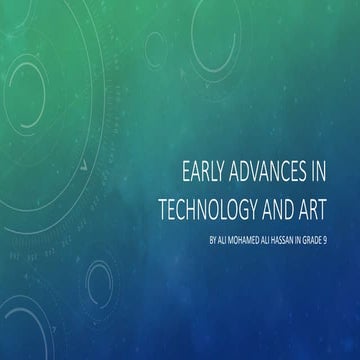 EARLY ADVANCES IN TECHNOLOGY AND ART

BY ALI MOHAMED ALI HASSAN IN GRADE 9